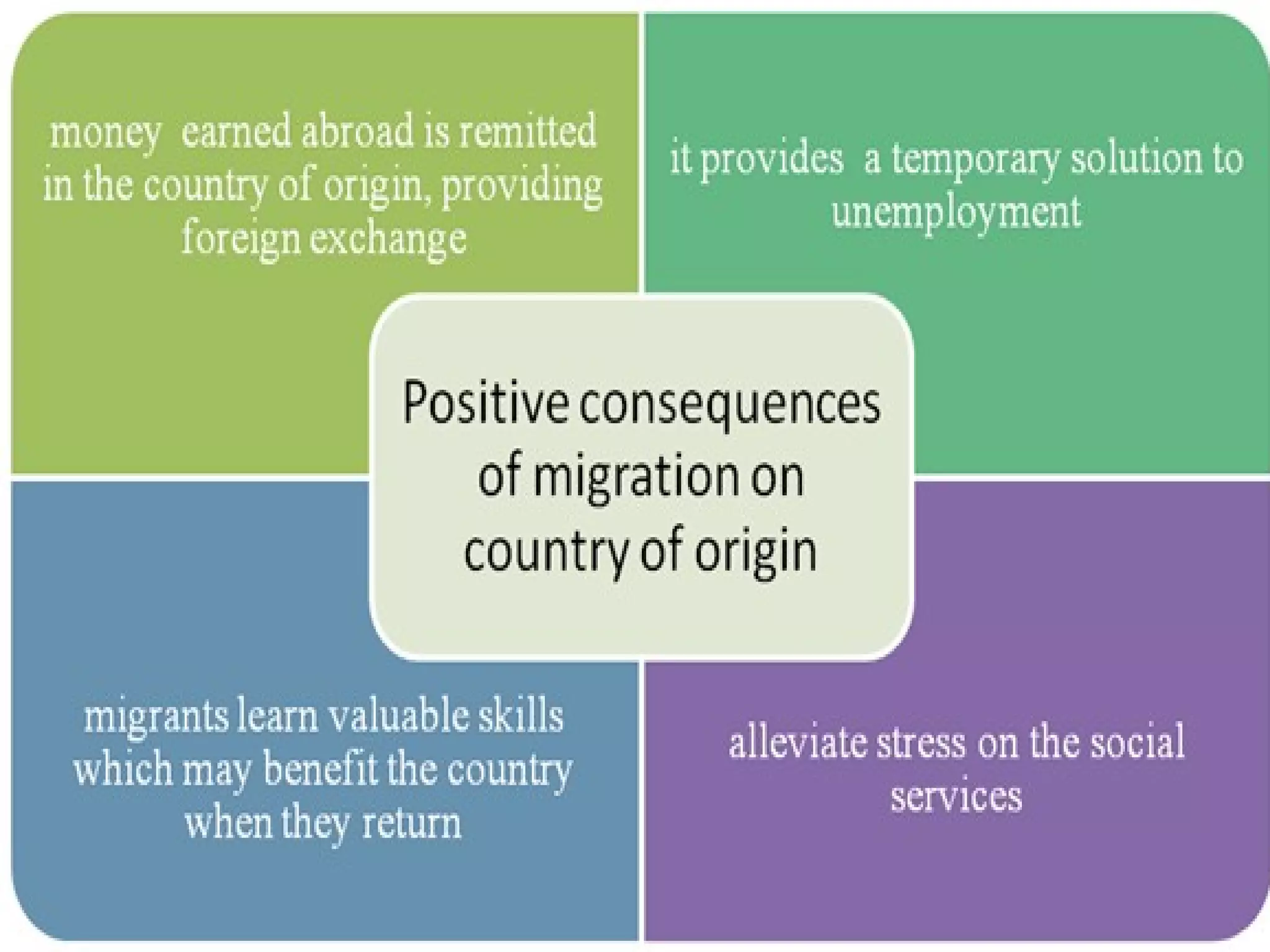 money earned abroad is remitted in the country of origin, providing foreign exchange

it provides a temporary solution to unemployment

Positive consequences of migration on country of origin

migrants learn valuable skills which may benefit the country when they return

alleviate stress on the social services